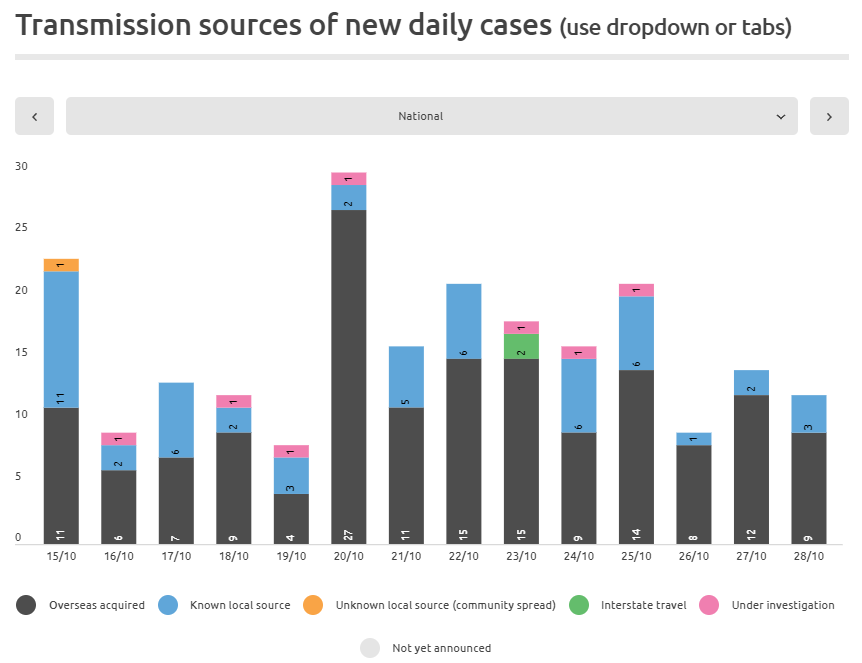 Transmission sources of new daily cases (use dropdown or tabs)

‹ National ›

30
25
20
15
10
5
0

11 11 1
6 2 1
7 6
9 2 1
4 3 1
27 2 1
11 5
15 6
15 2 1
9 6 1
14 6 1
8 1
12 2
9 3

15/10 16/10 17/10 18/10 19/10 20/10 21/10 22/10 23/10 24/10 25/10 26/10 27/10 28/10

Overseas acquired
Known local source
Unknown local source (community spread)
Interstate travel
Under investigation
Not yet announced